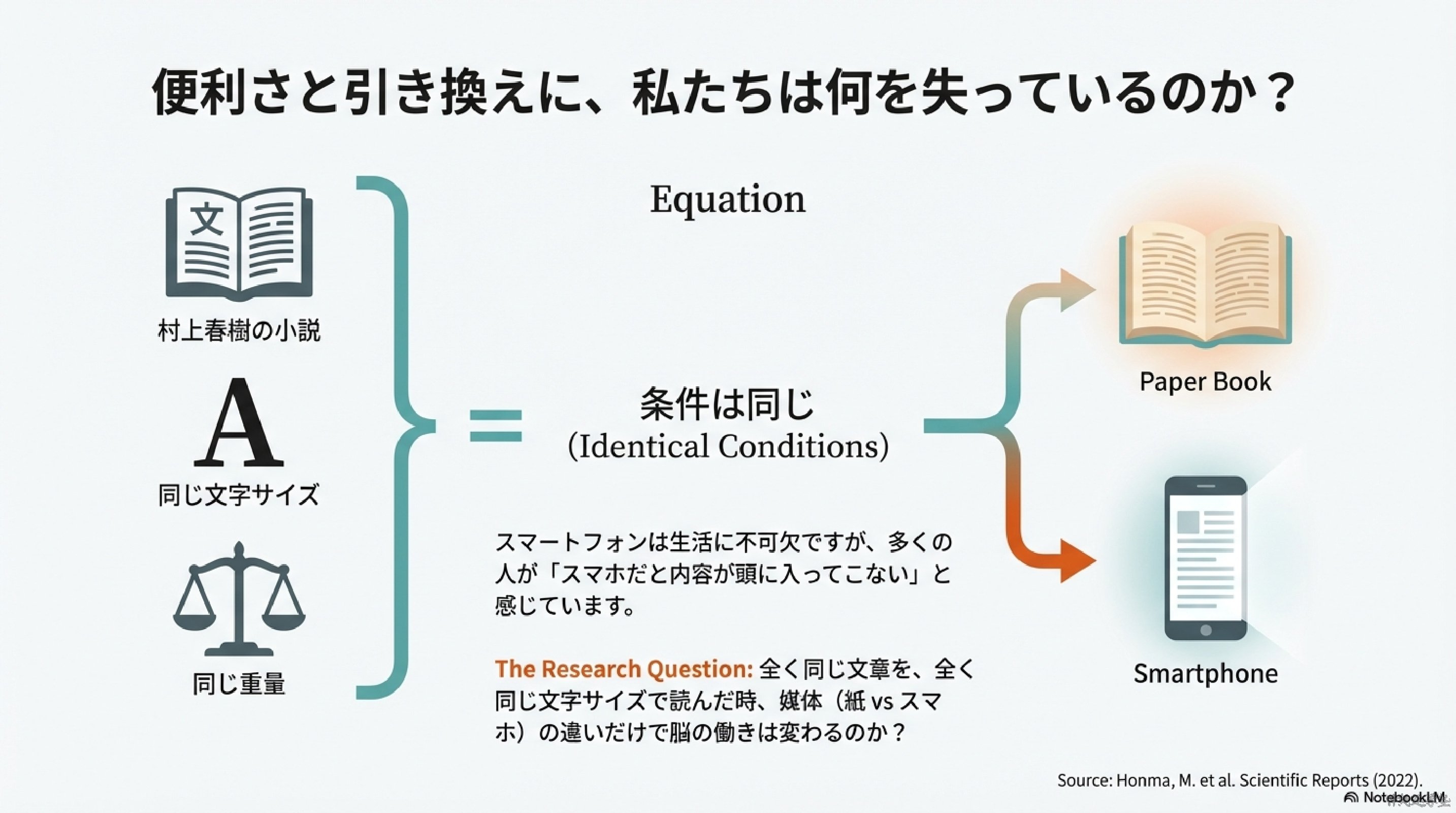 便利さと引き換えに、私たちは何を失っているのか？

文

村上春樹の小説

A

同じ文字サイズ

同じ重量

Equation

=

条件は同じ
(Identical Conditions)

スマートフォンは生活に不可欠ですが、多くの人が「スマホだと内容が頭に入ってこない」と感じています。

The Research Question: 全く同じ文章を、全く同じ文字サイズで読んだ時、媒体（紙 vs スマホ）の違いだけで脳の働きは変わるのか？

Paper Book

Smartphone

Source: Honma, M. et al. Scientific Reports (2022).

NotebookLM